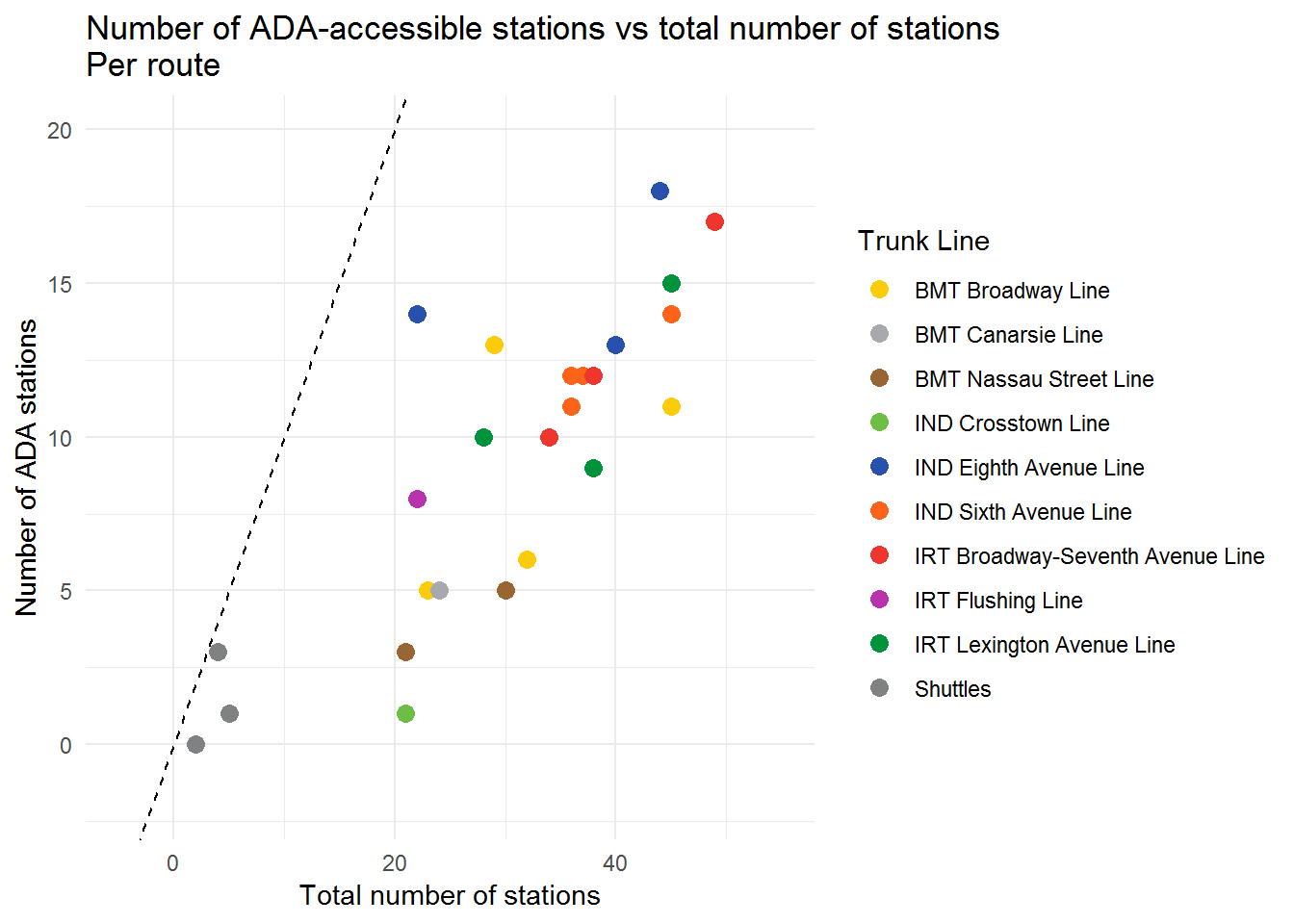 Number of ADA-accessible stations vs total number of stations
Per route

Number of ADA stations

20
15
10
5
0

0
20
40

Total number of stations

Trunk Line
BMT Broadway Line
BMT Canarsie Line
BMT Nassau Street Line
IND Crosstown Line
IND Eighth Avenue Line
IND Sixth Avenue Line
IRT Broadway-Seventh Avenue Line
IRT Flushing Line
IRT Lexington Avenue Line
Shuttles